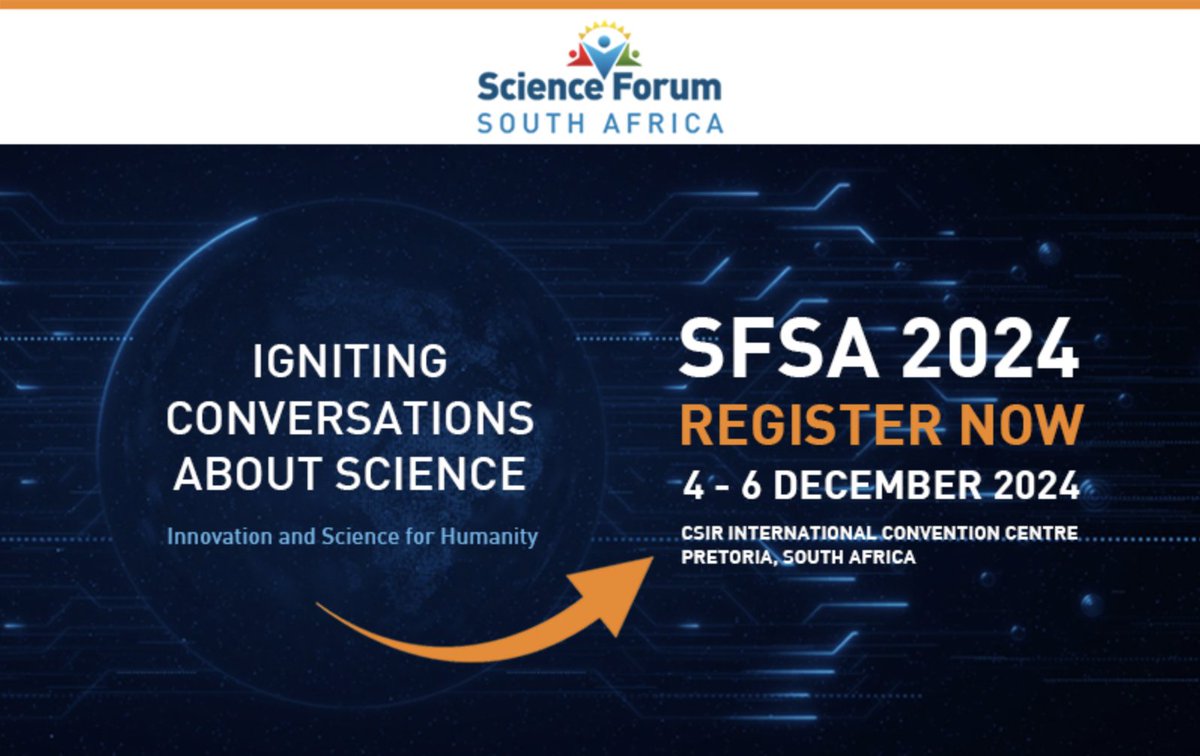 Science Forum
SOUTH AFRICA

IGNITING CONVERSATIONS ABOUT SCIENCE

Innovation and Science for Humanity

SFSA 2024
REGISTER NOW
4 - 6 DECEMBER 2024
CSIR INTERNATIONAL CONVENTION CENTRE
PRETORIA, SOUTH AFRICA